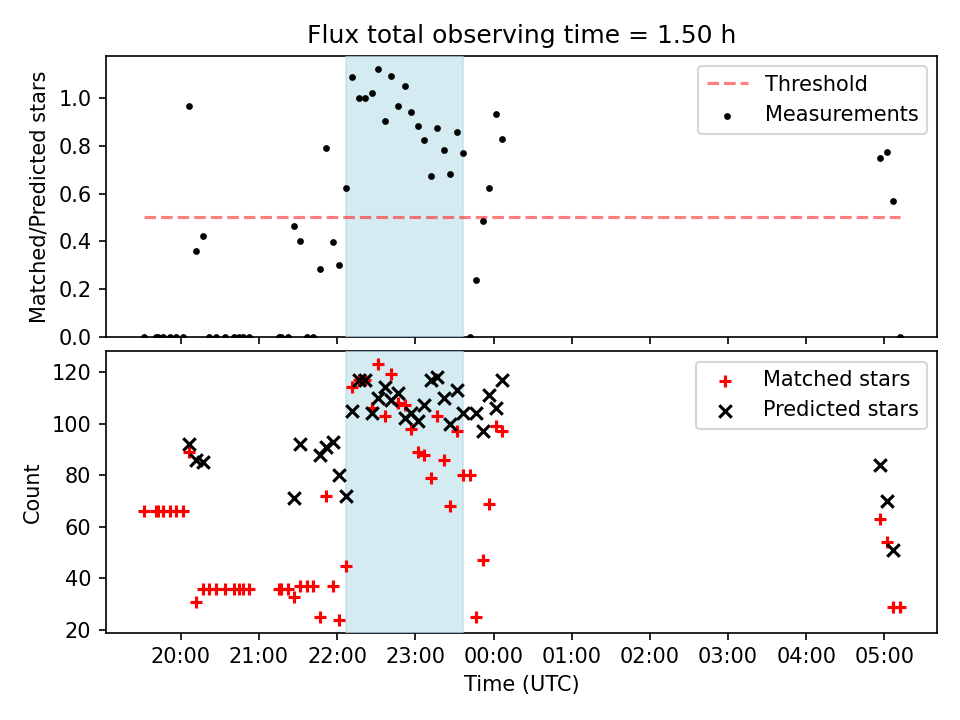 Flux total observing time = 1.50 h

Matched/Predicted stars

1.0
0.8
0.6
0.4
0.2
0.0

Threshold
Measurements

Count

120
100
80
60
40
20

Matched stars
Predicted stars

20:00 21:00 22:00 23:00 00:00 01:00 02:00 03:00 04:00 05:00

Time (UTC)